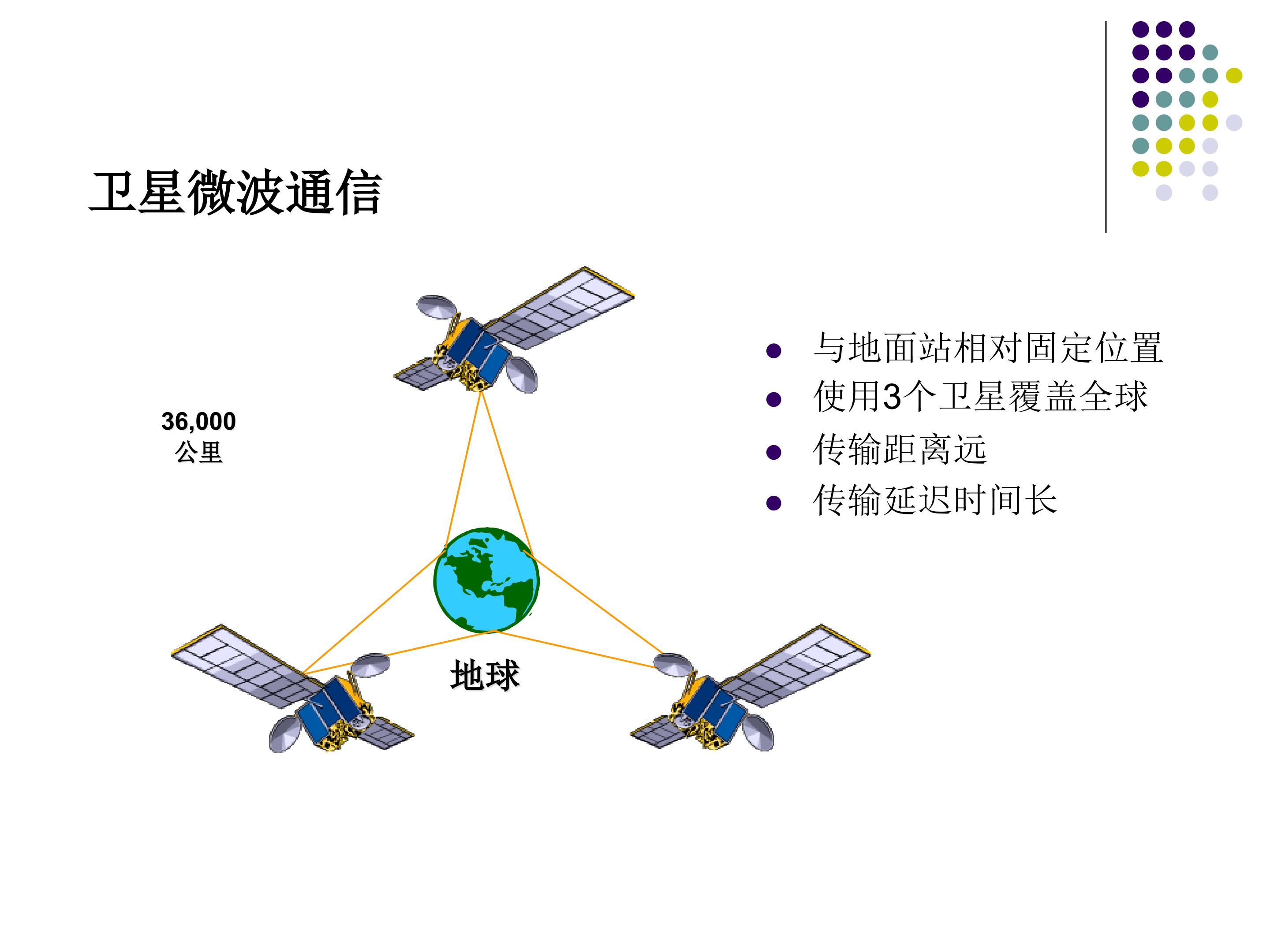 卫星微波通信

36,000
公里

地球

- 与地面站相对固定位置
- 使用3个卫星覆盖全球
- 传输距离远
- 传输延迟时间长